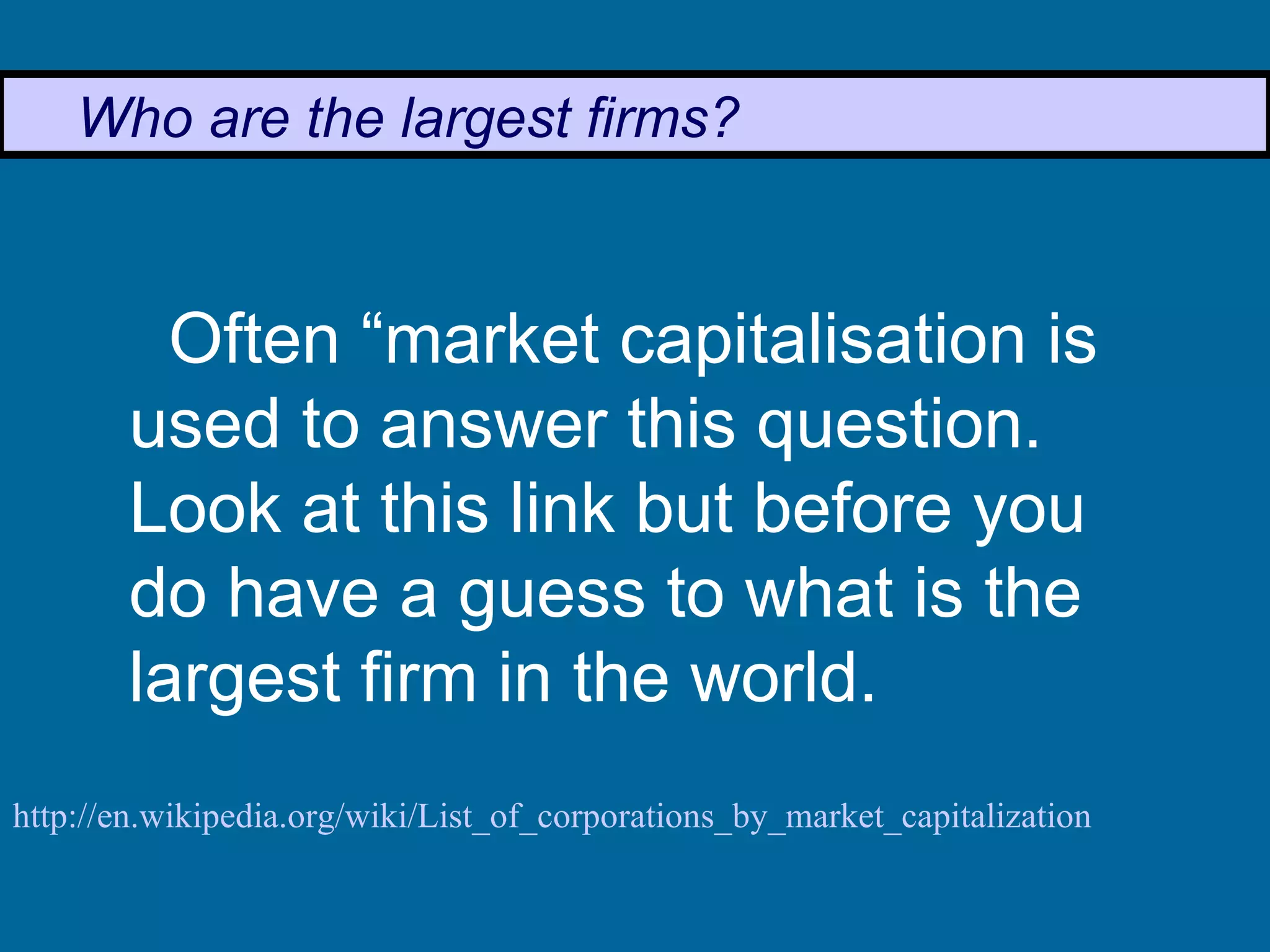 Who are the largest firms?

Often “market capitalisation is used to answer this question. Look at this link but before you do have a guess to what is the largest firm in the world.

http://en.wikipedia.org/wiki/List_of_corporations_by_market_capitalization